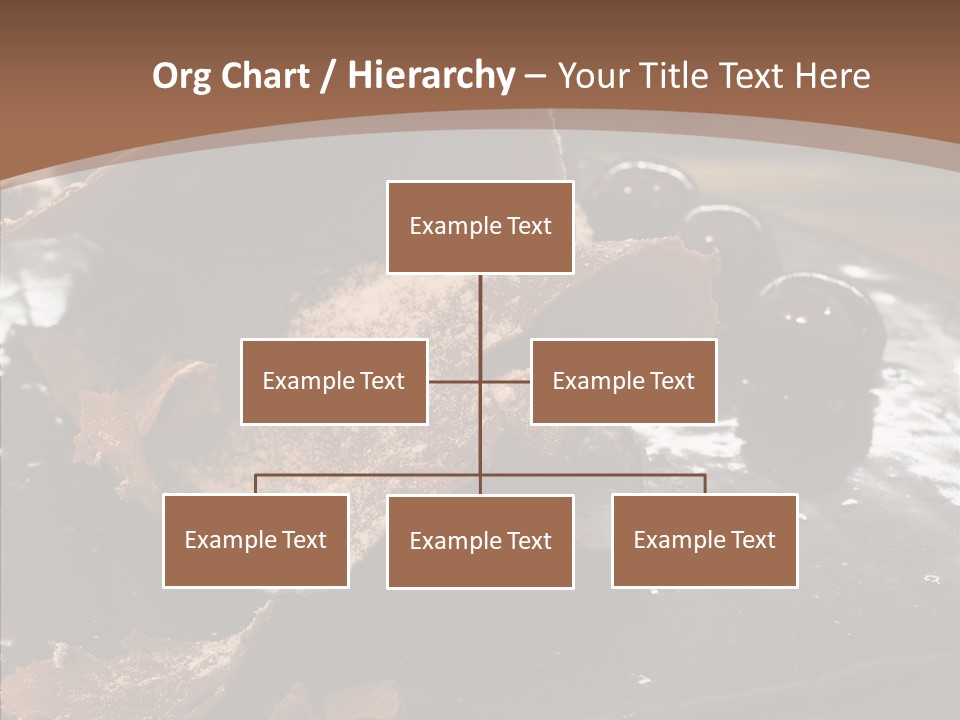 Org Chart / Hierarchy – Your Title Text Here

Example Text

Example Text

Example Text

Example Text

Example Text

Example Text